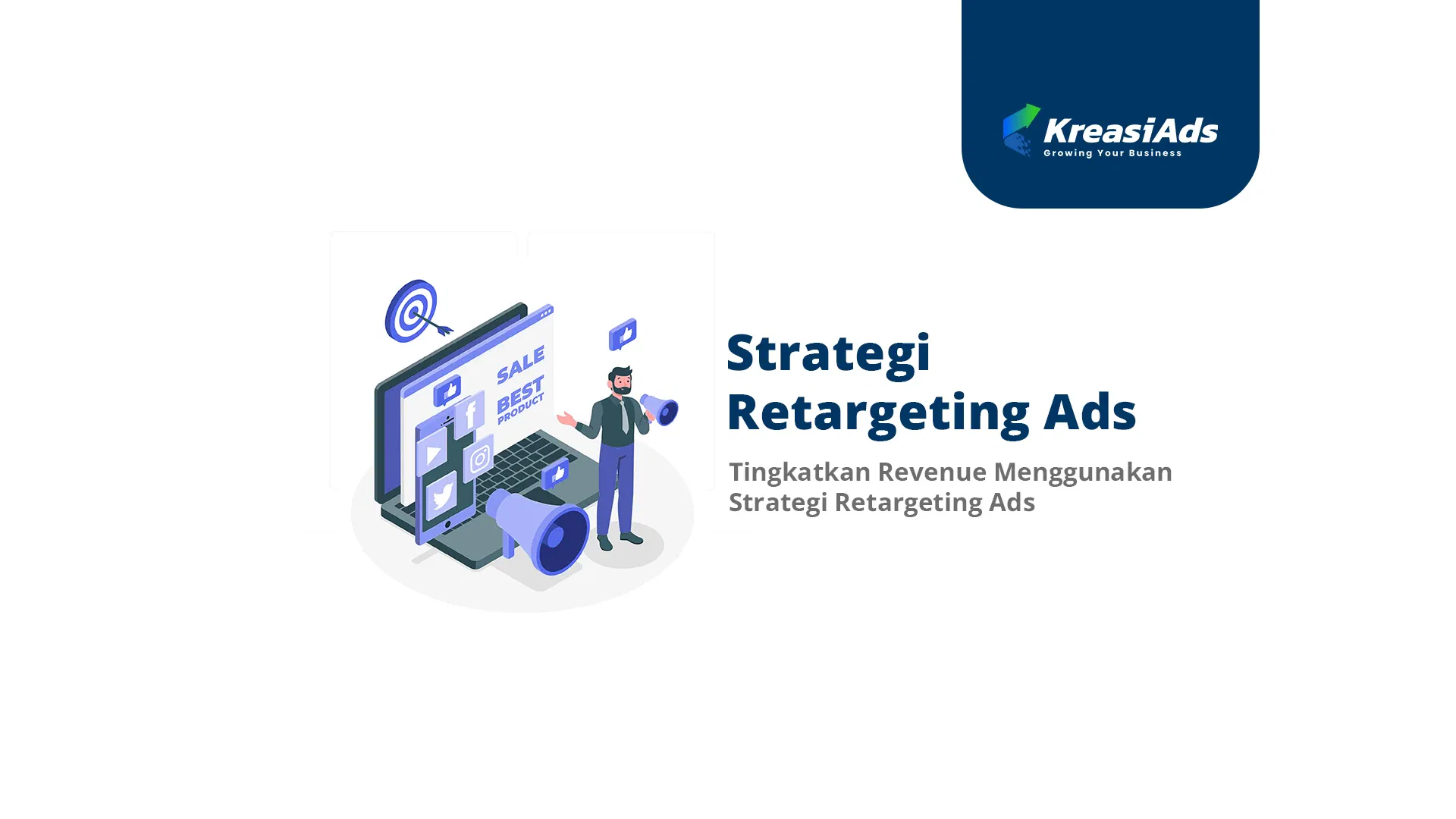 KreasiAds
Growing Your Business

SALE
BEST PRODUCT

Strategi Retargeting Ads

Tingkatkan Revenue Menggunakan Strategi Retargeting Ads